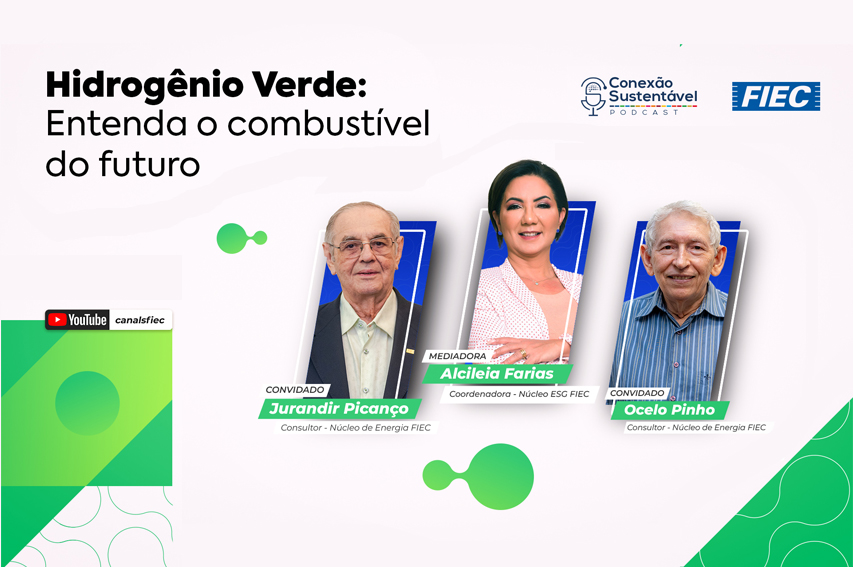 Hidrogênio Verde:
Entenda o combustível do futuro

Conexão Sustentável
PODCAST

FIEC

YouTube canalsfiec

CONVIDADO
Jurandir Picanço
Consultor - Núcleo de Energia FIEC

MEDIADORA
Alcileia Farias
Coordenadora - Núcleo ESG FIEC

CONVIDADO
Ocelo Pinho
Consultor - Núcleo de Energia FIEC